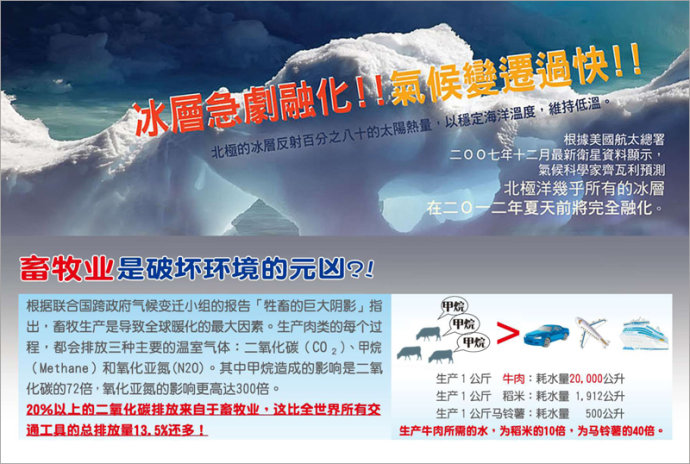 冰層急劇融化!!氣候變遷過快!!

北極的冰層反射百分之八十的太陽熱量，以穩定海洋溫度，維持低溫。

根據美國航太總署
二〇〇七年十二月最新衛星資料顯示，
氣候科學家齊瓦利預測
北極洋幾乎所有的冰層
在二〇一二年夏天前將完全融化。

畜牧业是破坏环境的元凶?!

根据联合国跨政府气候变迁小组的报告「牲畜的巨大阴影」指出，畜牧生产是导致全球暖化的最大因素。生产肉类的每个过程，都会排放三种主要的温室气体：二氧化碳（$CO_2$）、甲烷（Methane）和氧化亚氮(N2O)。其中甲烷造成的影响是二氧化碳的72倍，氧化亚氮的影响更高达300倍。

20%以上的二氧化碳排放来自于畜牧业，这比全世界所有交通工具的总排放量13.5%还多！

甲烷
甲烷
甲烷
>

生产 1 公斤 牛肉：耗水量20,000公升
生产 1 公斤 稻米：耗水量 1,912公升
生产 1 公斤马铃薯：耗水量 500公升
生产牛肉所需的水，为稻米的10倍，为马铃薯的40倍。